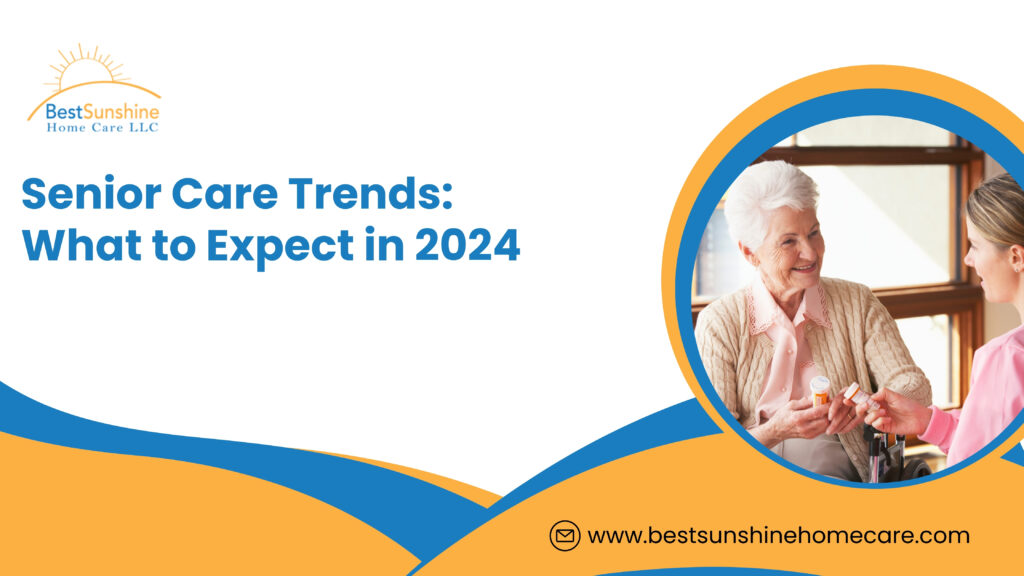 BestSunshine
Home Care LLC

Senior Care Trends: What to Expect in 2024

www.bestsunshinehomecare.com